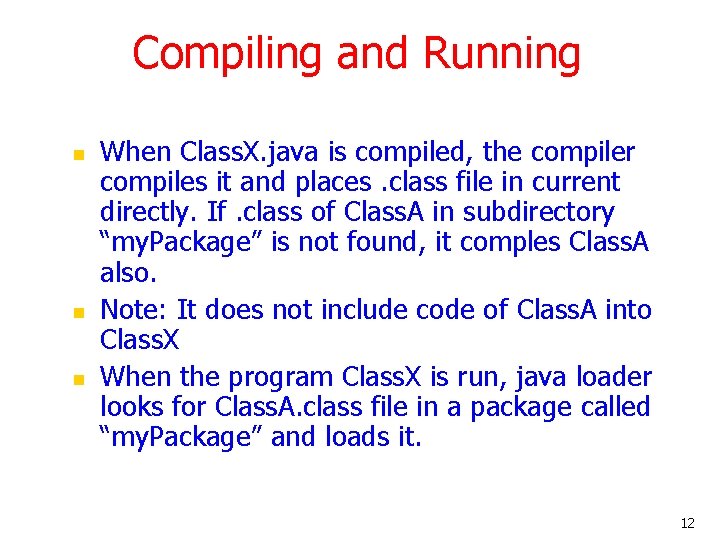 Compiling and Running

- When ClassX.java is compiled, the compiler compiles it and places .class file in current directly. If .class of ClassA in subdirectory “myPackage” is not found, it comples ClassA also.
- Note: It does not include code of ClassA into ClassX
- When the program ClassX is run, java loader looks for ClassA.class file in a package called “myPackage” and loads it.

12